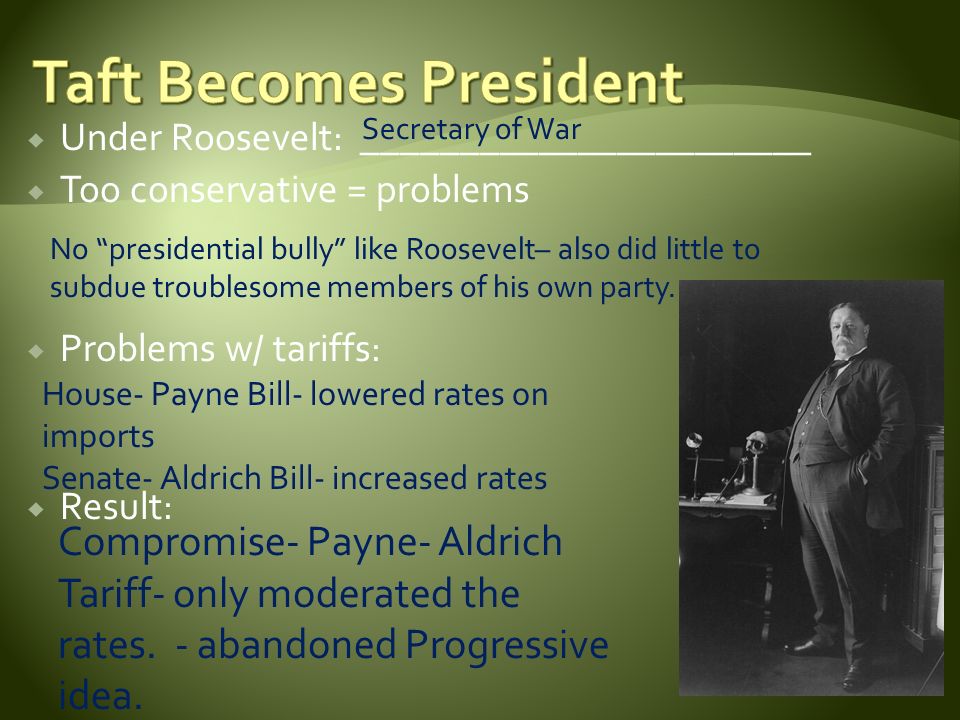 Taft Becomes President

Under Roosevelt: Secretary of War

Too conservative = problems

No “presidential bully” like Roosevelt– also did little to subdue troublesome members of his own party.

Problems w/ tariffs:

House- Payne Bill- lowered rates on imports

Senate- Aldrich Bill- increased rates

Result:

Compromise- Payne- Aldrich Tariff- only moderated the rates. - abandoned Progressive idea.